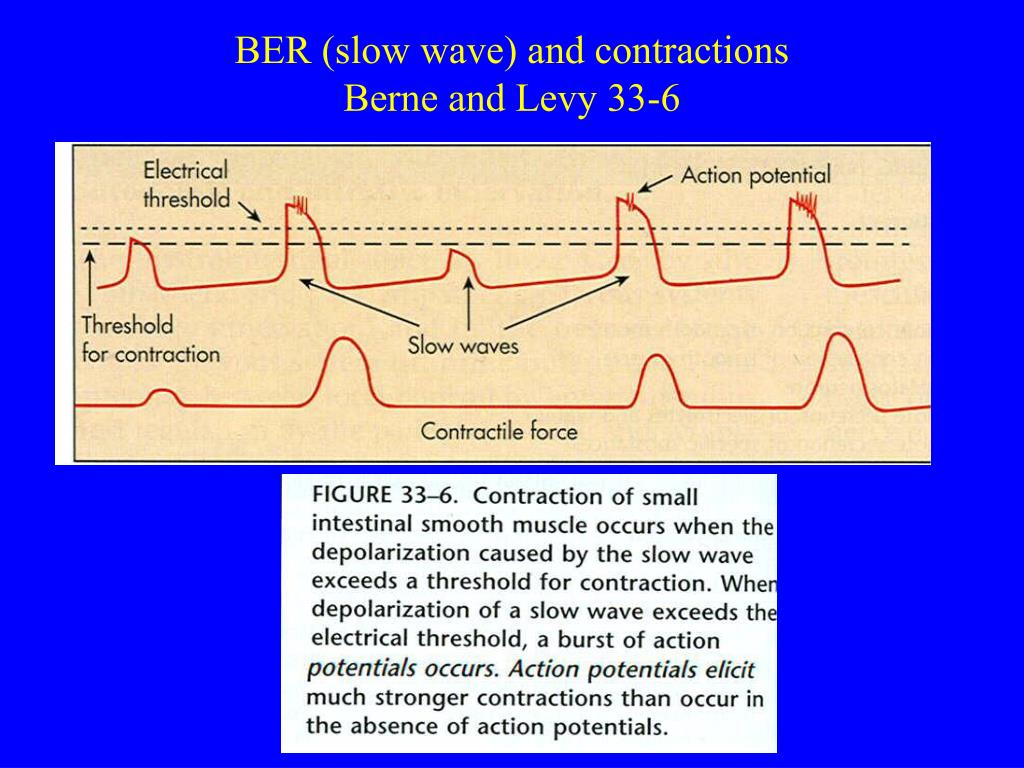 BER (slow wave) and contractions
Berne and Levy 33-6

Electrical threshold

Action potential

Threshold for contraction

Slow waves

Contractile force

FIGURE 33–6. Contraction of small intestinal smooth muscle occurs when the depolarization caused by the slow wave exceeds a threshold for contraction. When depolarization of a slow wave exceeds the electrical threshold, a burst of action potentials occurs. Action potentials elicit much stronger contractions than occur in the absence of action potentials.